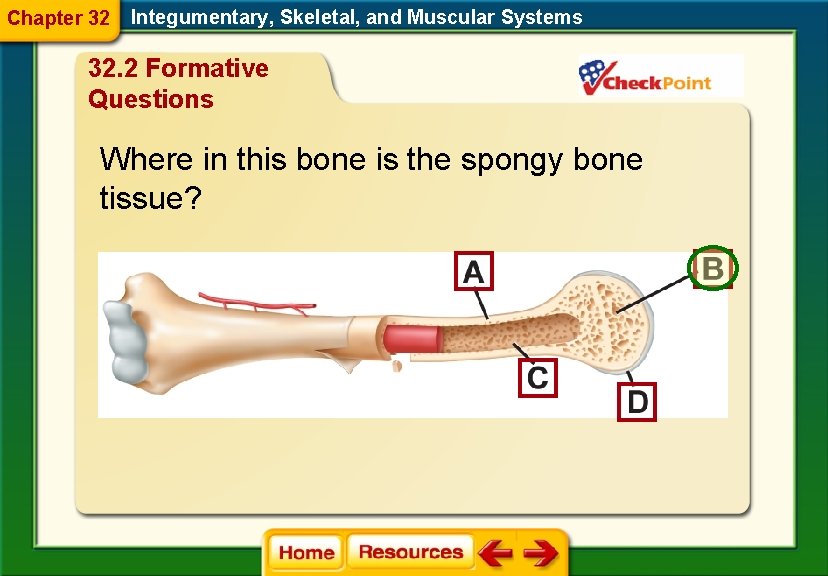 Chapter 32 Integumentary, Skeletal, and Muscular Systems

32.2 Formative Questions

CheckPoint

Where in this bone is the spongy bone tissue?

A

B

C

D

Home Resources